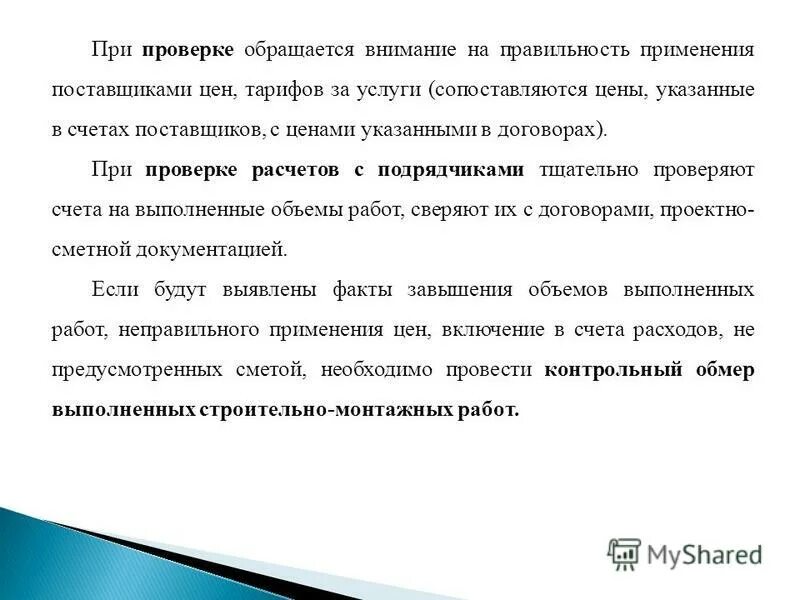 При проверке обращается внимание на правильность применения поставщиками цен, тарифов за услуги (сопоставляются цены, указанные в счетах поставщиков, с ценами указанными в договорах).

При проверке расчетов с подрядчиками тщательно проверяют счета на выполненные объемы работ, сверяют их с договорами, проектно-сметной документацией.

Если будут выявлены факты завышения объемов выполненных работ, неправильного применения цен, включение в счета расходов, не предусмотренных сметой, необходимо провести контрольный обмер выполненных строительно-монтажных работ.

MyShared